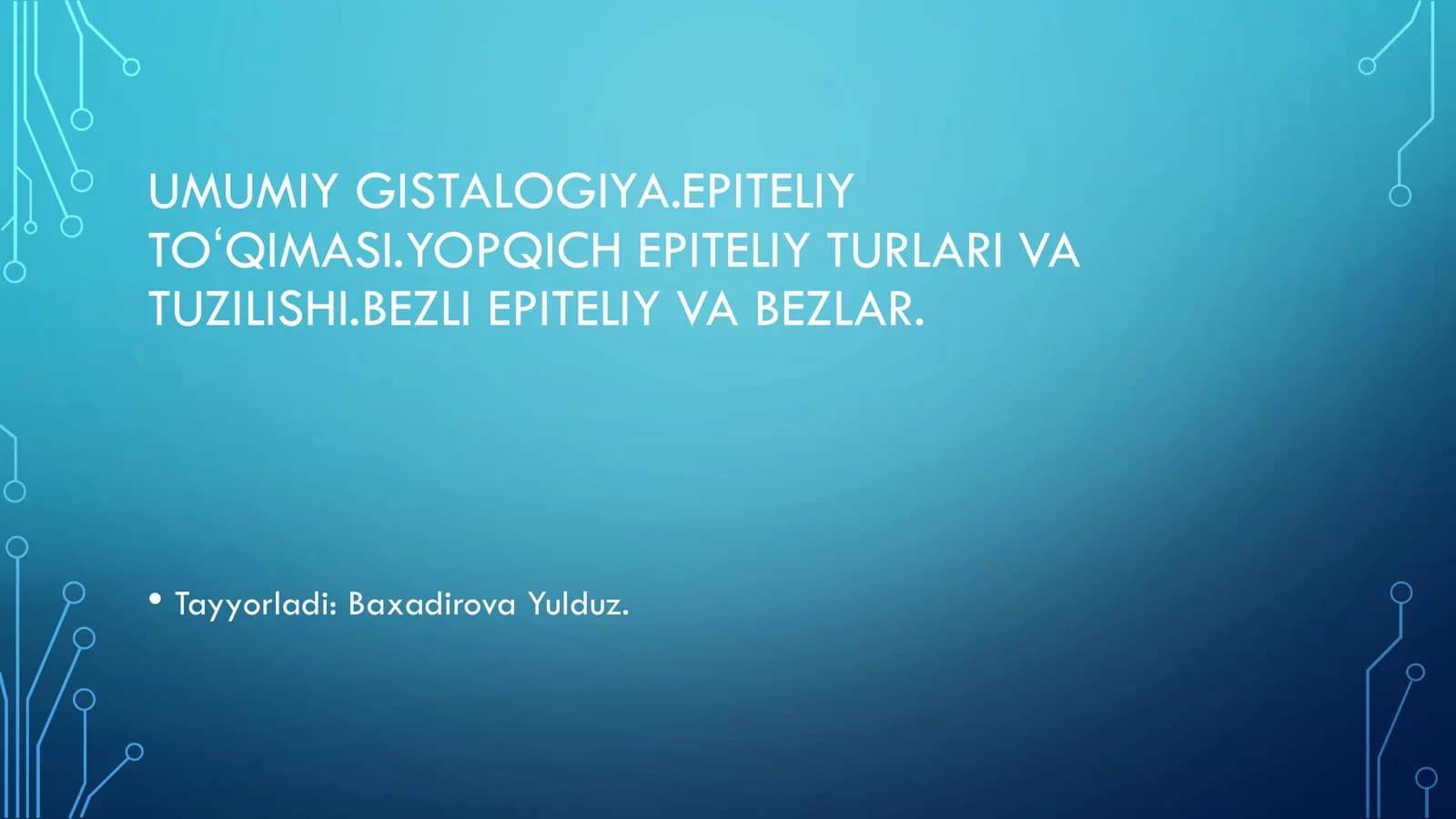 UMUMIY GISTALOGIYA.EPITELIY TO‘QIMASI.YOPQICH EPITELIY TURLARI VA TUZILISHI.BEZLI EPITELIY VA BEZLAR.

• Tayyorladi: Baxadirova Yulduz.